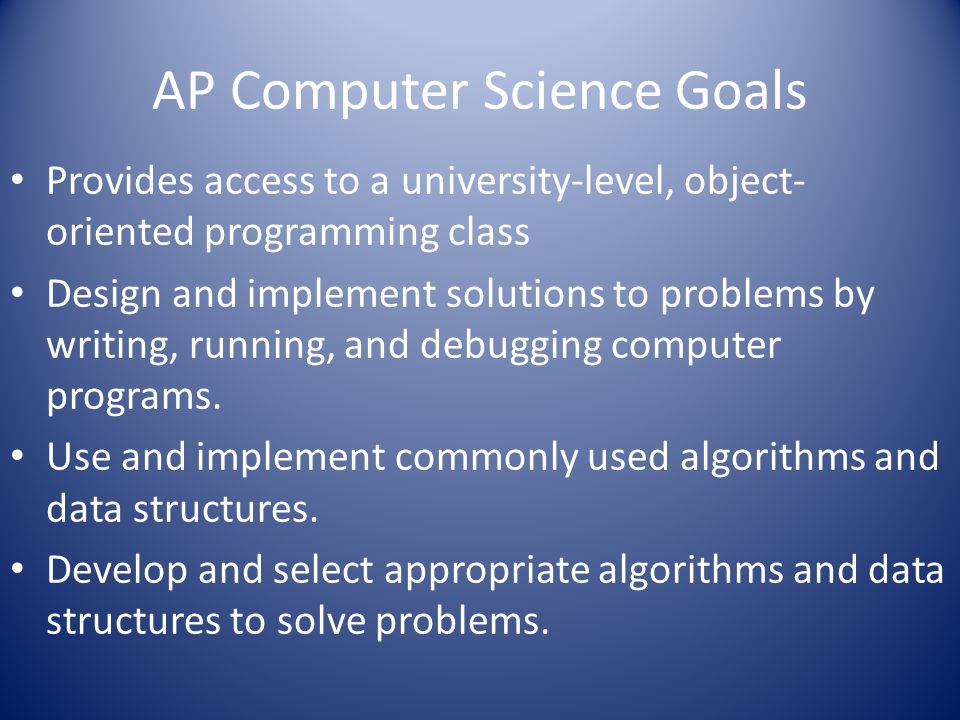 AP Computer Science Goals

• Provides access to a university-level, object-oriented programming class
• Design and implement solutions to problems by writing, running, and debugging computer programs.
• Use and implement commonly used algorithms and data structures.
• Develop and select appropriate algorithms and data structures to solve problems.